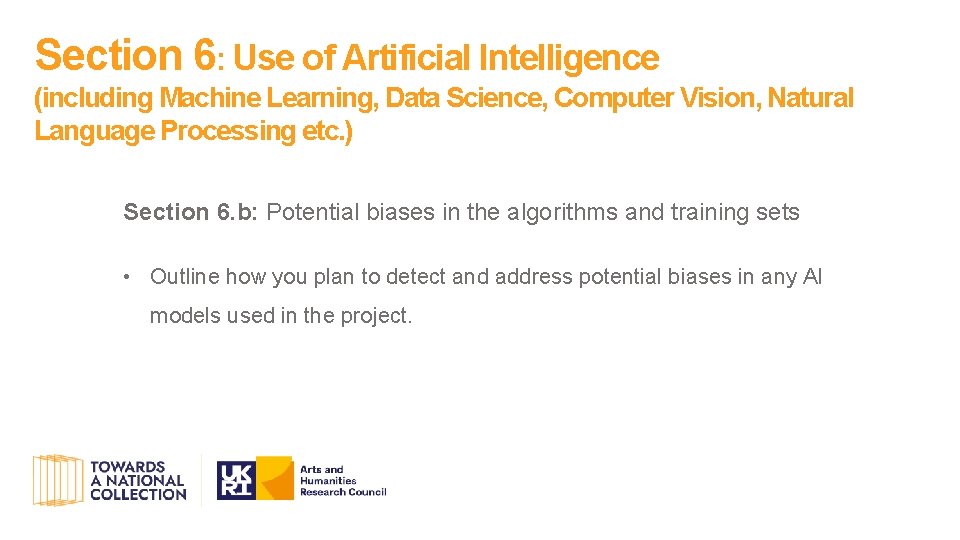 Section 6: Use of Artificial Intelligence
(including Machine Learning, Data Science, Computer Vision, Natural Language Processing etc.)

Section 6.b: Potential biases in the algorithms and training sets

• Outline how you plan to detect and address potential biases in any AI models used in the project.

TOWARDS A NATIONAL COLLECTION

UK RI Arts and Humanities Research Council